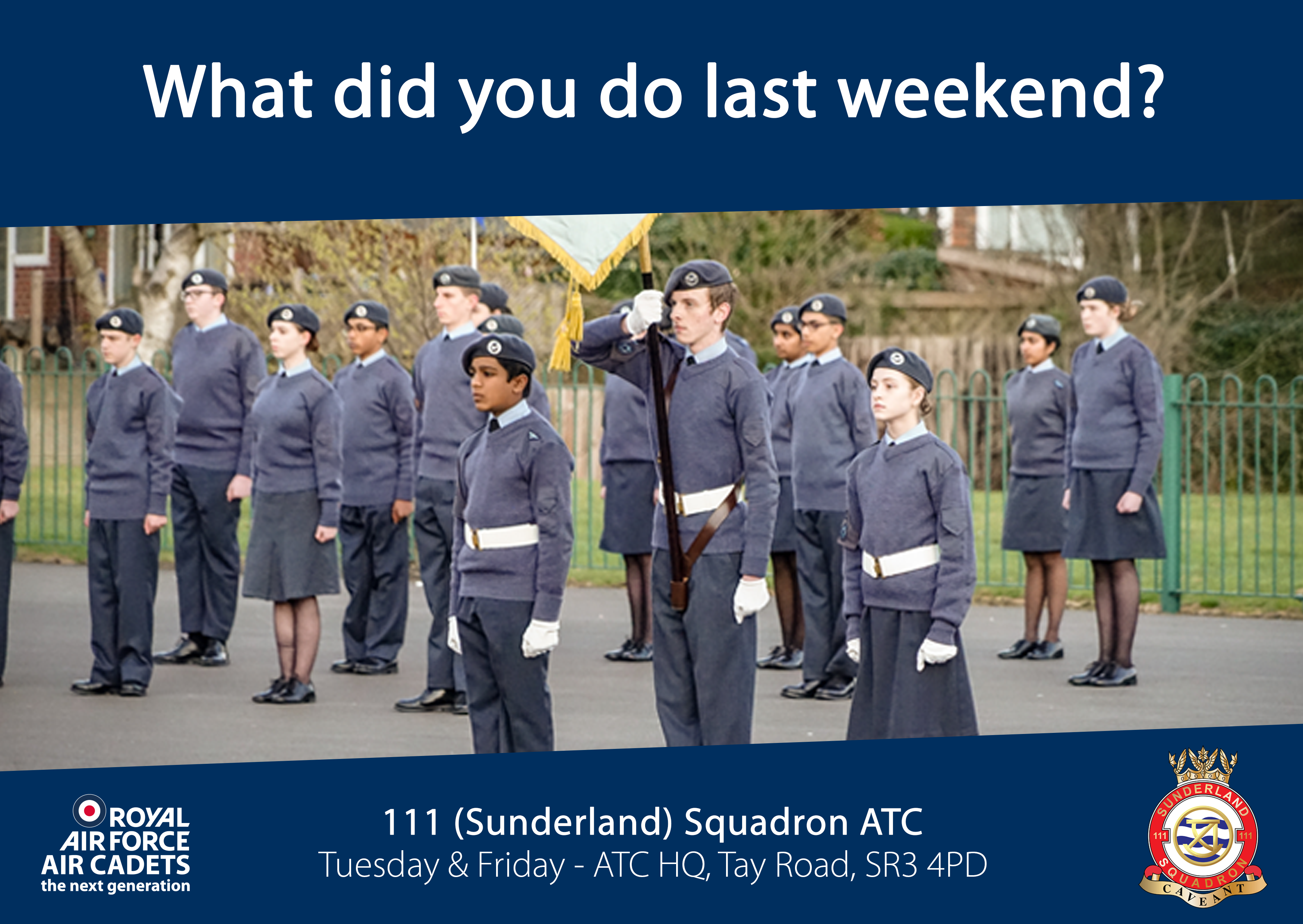 What did you do last weekend?

ROYAL AIR FORCE AIR CADETS
the next generation

111 (Sunderland) Squadron ATC
Tuesday & Friday - ATC HQ, Tay Road, SR3 4PD

SUNDERLAND
111 111
SQUADRON
CAVEANT